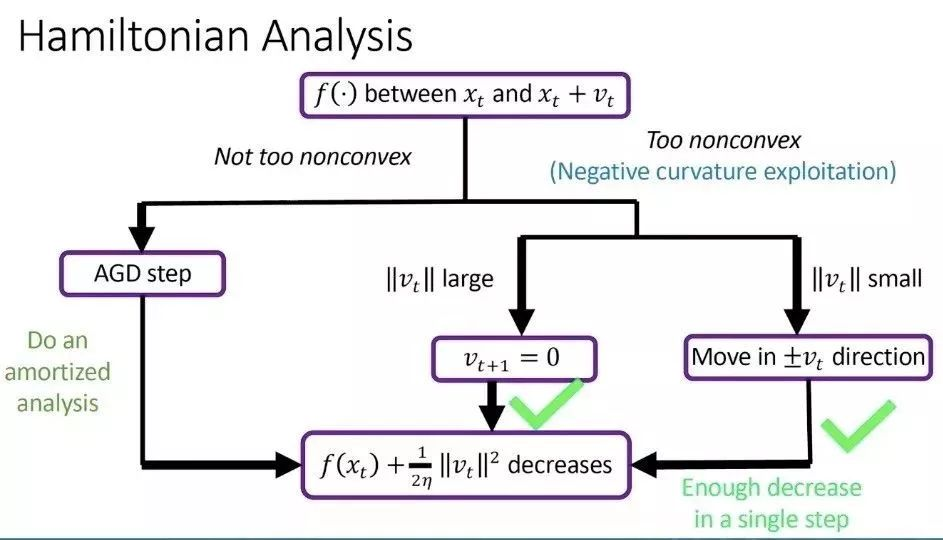 Hamiltonian Analysis

$f(\cdot)$ between $x_t$ and $x_t + v_t$

Not too nonconvex

Too nonconvex
(Negative curvature exploitation)

AGD step

$\|v_t\|$ large

$\|v_t\|$ small

Do an amortized analysis

$v_{t+1} = 0$

Move in $\pm v_t$ direction

$f(x_t) + \frac{1}{2\eta}\|v_t\|^2$ decreases

Enough decrease in a single step